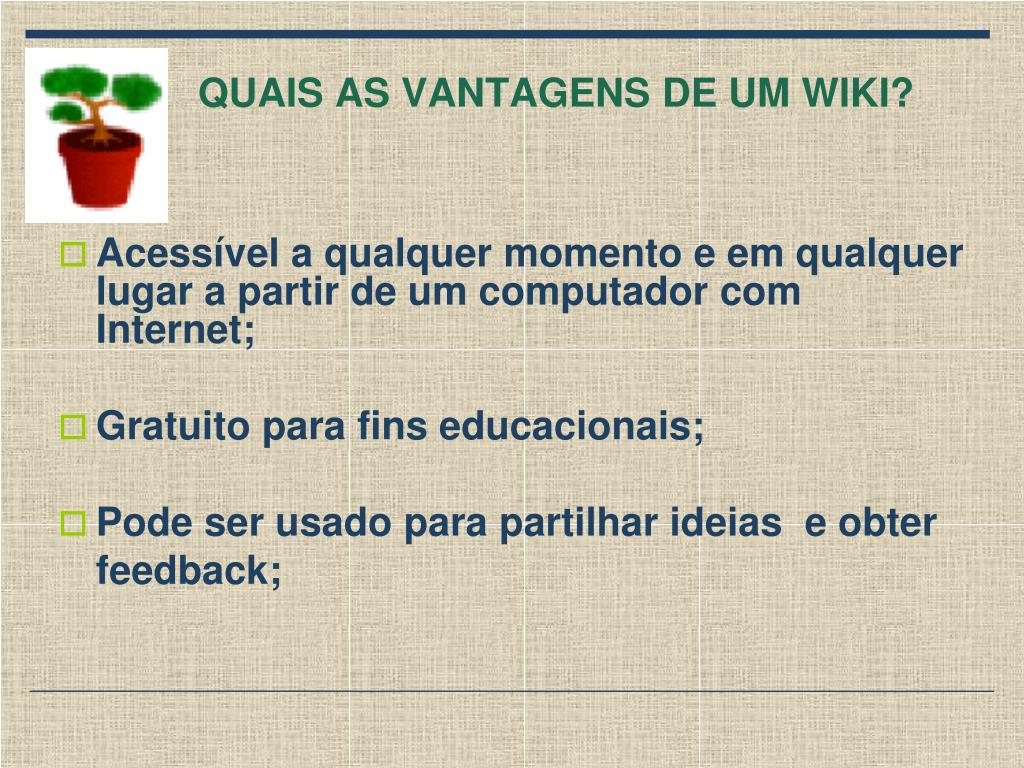 QUAIS AS VANTAGENS DE UM WIKI?

Acessível a qualquer momento e em qualquer lugar a partir de um computador com Internet;

Gratuito para fins educacionais;

Pode ser usado para partilhar ideias e obter feedback;